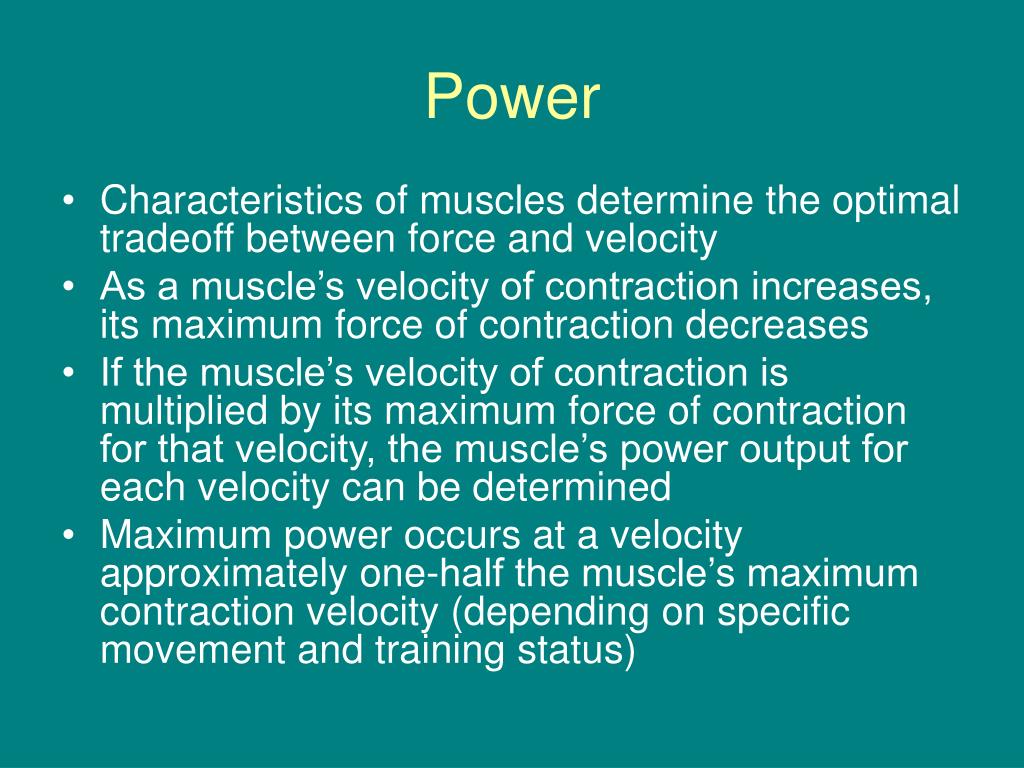 Power

• Characteristics of muscles determine the optimal tradeoff between force and velocity
• As a muscle’s velocity of contraction increases, its maximum force of contraction decreases
• If the muscle’s velocity of contraction is multiplied by its maximum force of contraction for that velocity, the muscle’s power output for each velocity can be determined
• Maximum power occurs at a velocity approximately one-half the muscle’s maximum contraction velocity (depending on specific movement and training status)